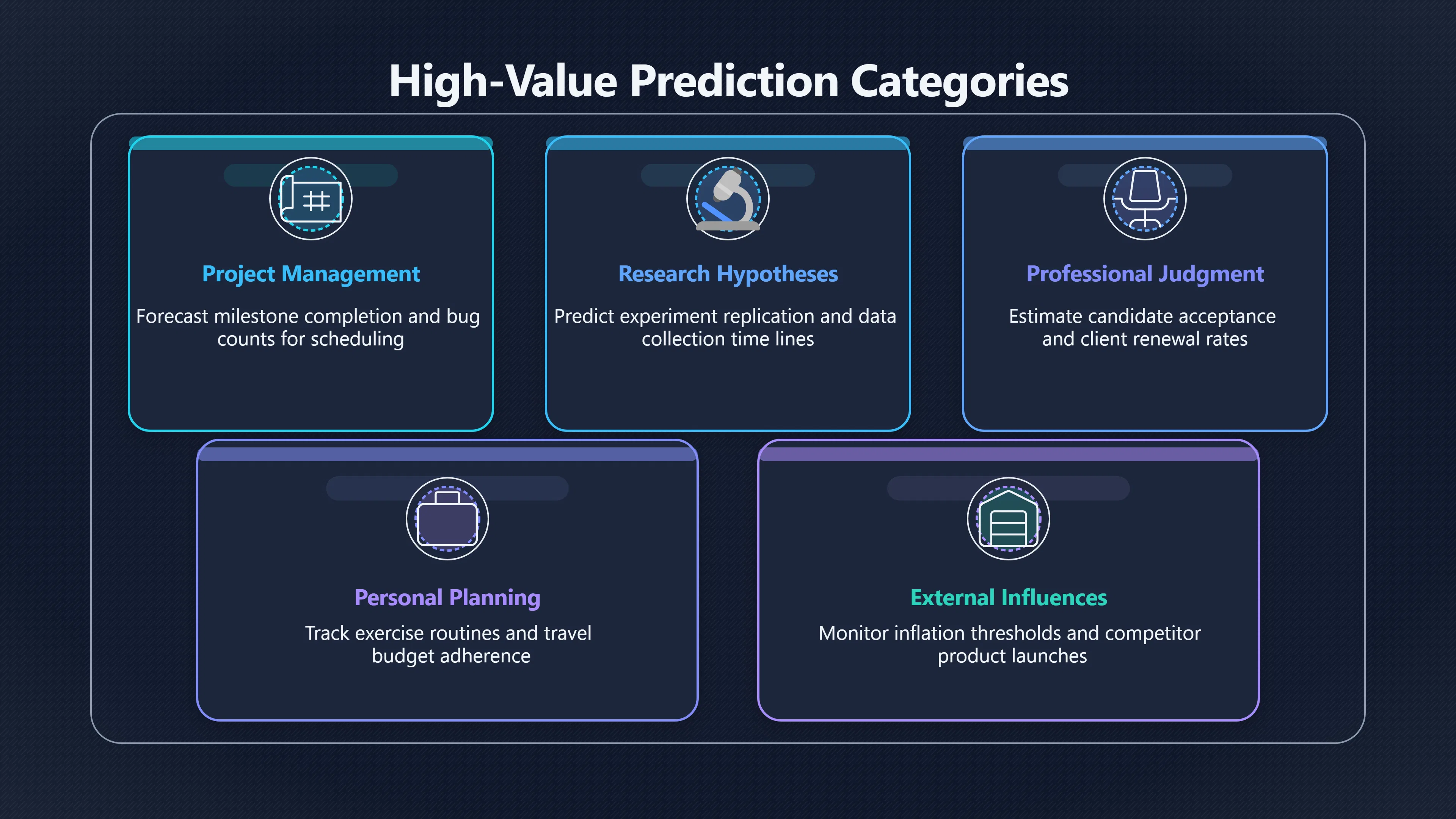 High-Value Prediction Categories

Project Management

Forecast milestone completion and bug counts for scheduling

Research Hypotheses

Predict experiment replication and data collection time lines

Professional Judgment

Estimate candidate acceptance and client renewal rates

Personal Planning

Track exercise routines and travel budget adherence

External Influences

Monitor inflation thresholds and competitor product launches